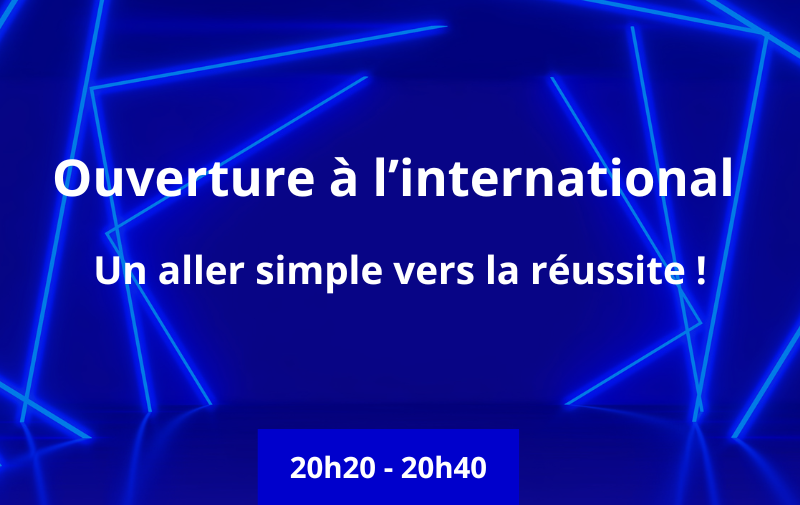 Ouverture à l’international

Un aller simple vers la réussite !

20h20 - 20h40